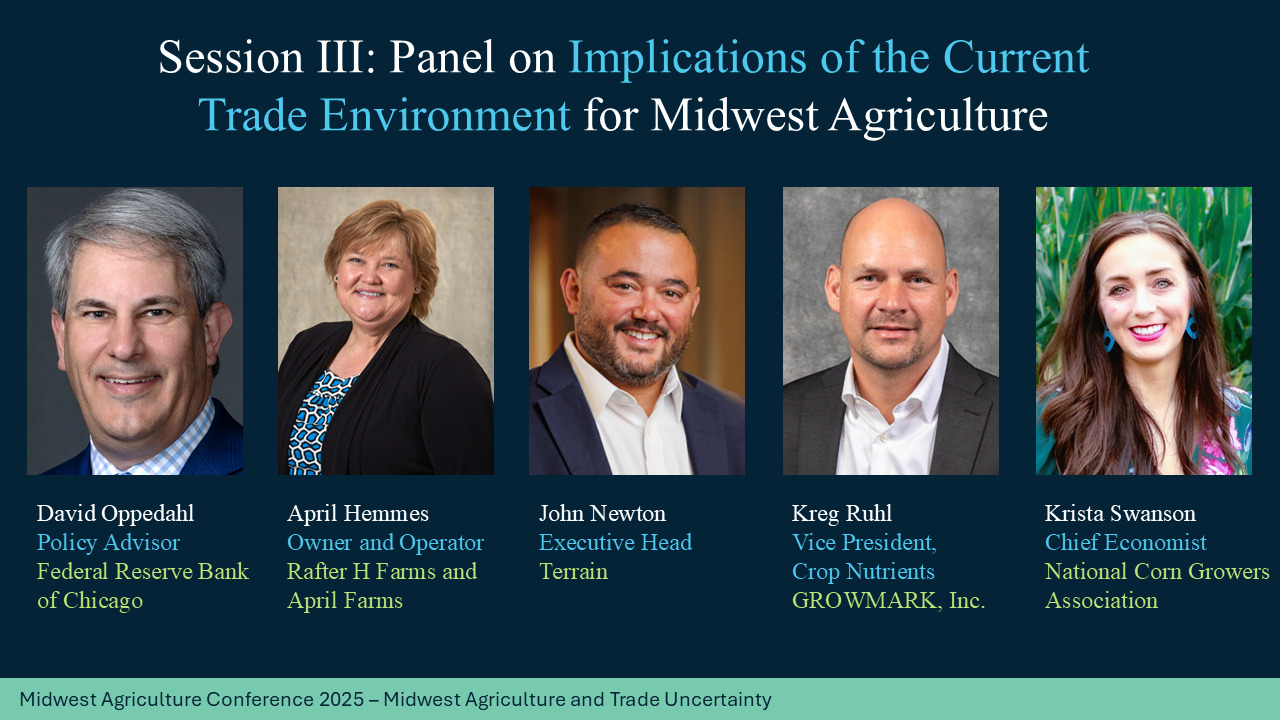 Session III: Panel on Implications of the Current Trade Environment for Midwest Agriculture

David Oppedahl
Policy Advisor
Federal Reserve Bank of Chicago

April Hemmes
Owner and Operator
Rafter H Farms and April Farms

John Newton
Executive Head
Terrain

Kreg Ruhl
Vice President, Crop Nutrients
GROWMARK, Inc.

Krista Swanson
Chief Economist
National Corn Growers Association

Midwest Agriculture Conference 2025 – Midwest Agriculture and Trade Uncertainty